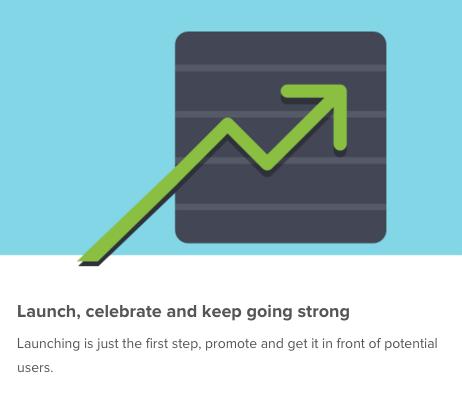 Launch, celebrate and keep going strong

Launching is just the first step, promote and get it in front of potential users.